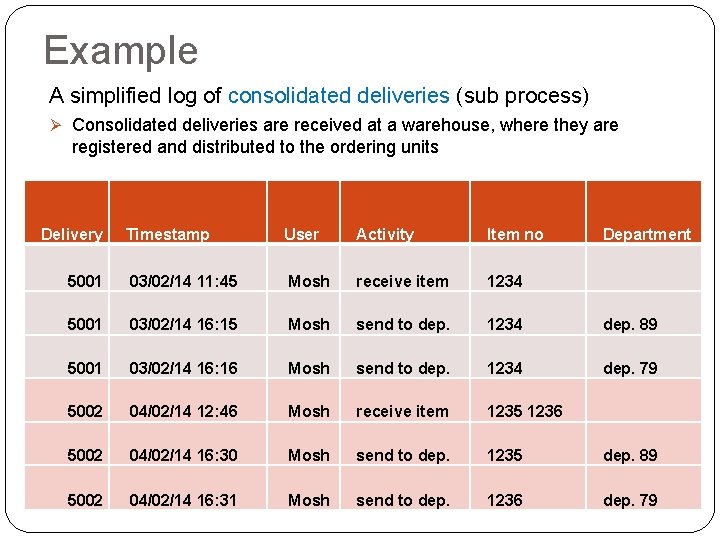 Example

A simplified log of consolidated deliveries (sub process)

➢ Consolidated deliveries are received at a warehouse, where they are registered and distributed to the ordering units

| Delivery | Timestamp | User | Activity | Item no | Department |
|---|---|---|---|---|---|
| 5001 | 03/02/14 11:45 | Mosh | receive item | 1234 | |
| 5001 | 03/02/14 16:15 | Mosh | send to dep. | 1234 | dep. 89 |
| 5001 | 03/02/14 16:16 | Mosh | send to dep. | 1234 | dep. 79 |
| 5002 | 04/02/14 12:46 | Mosh | receive item | 1235 1236 | |
| 5002 | 04/02/14 16:30 | Mosh | send to dep. | 1235 | dep. 89 |
| 5002 | 04/02/14 16:31 | Mosh | send to dep. | 1236 | dep. 79 |